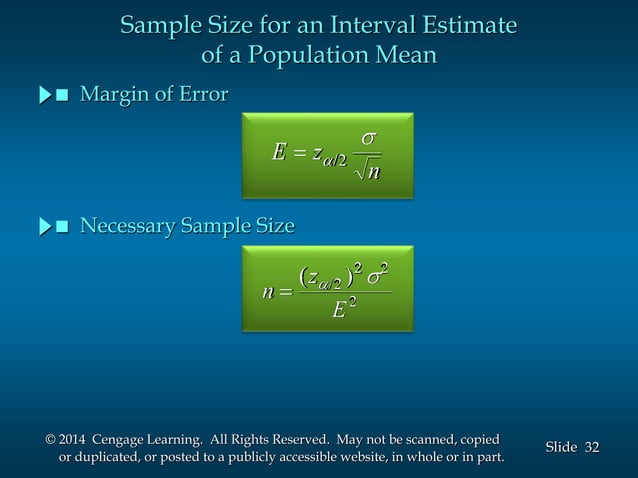 Sample Size for an Interval Estimate of a Population Mean

Margin of Error

$E = z_{\alpha/2} \frac{\sigma}{\sqrt{n}}$

Necessary Sample Size

$n = \frac{(z_{\alpha/2})^2 \sigma^2}{E^2}$

© 2014 Cengage Learning. All Rights Reserved. May not be scanned, copied or duplicated, or posted to a publicly accessible website, in whole or in part.

Slide 32